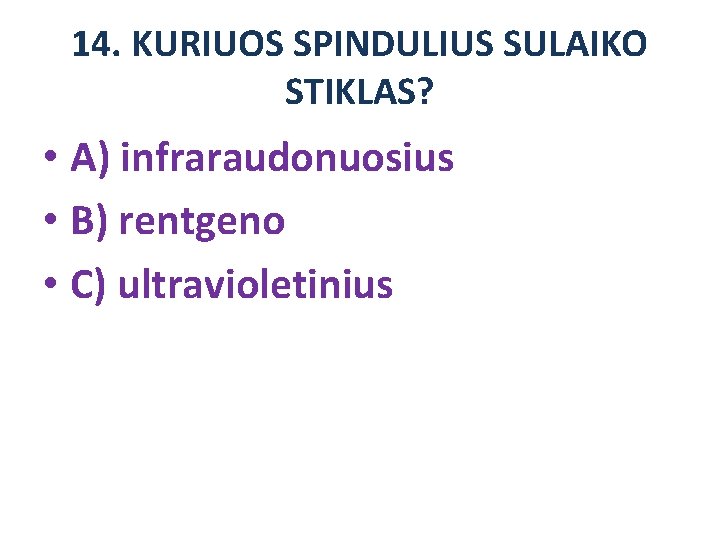 14. KURIUOS SPINDULIUS SULAIKO STIKLAS?

• A) infraraudonuosius
• B) rentgeno
• C) ultravioletinius